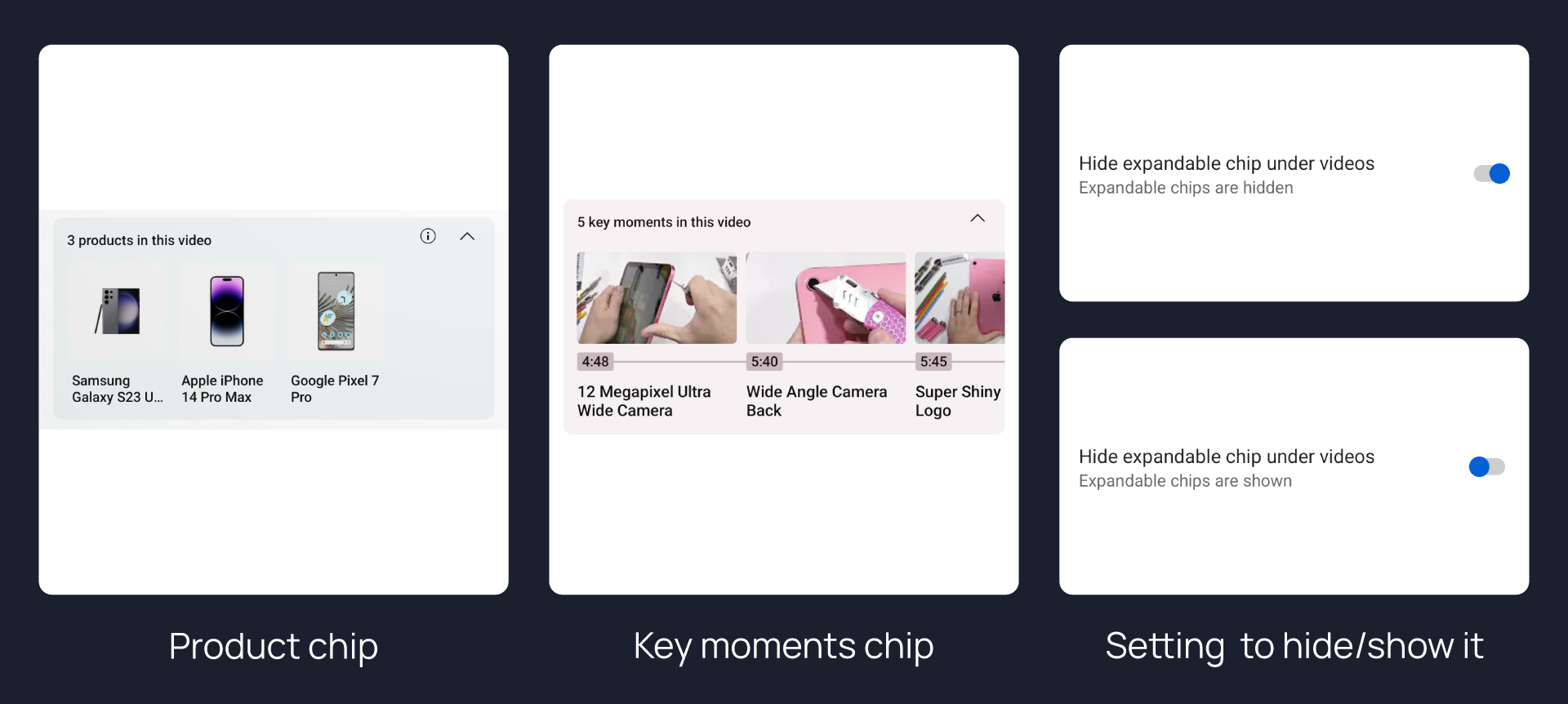 3 products in this video

Samsung Galaxy S23 U...

Apple iPhone 14 Pro Max

Google Pixel 7 Pro

Product chip

5 key moments in this video

4:48

12 Megapixel Ultra Wide Camera

5:40

Wide Angle Camera Back

5:45

Super Shiny Logo

Key moments chip

Hide expandable chip under videos
Expandable chips are hidden

Hide expandable chip under videos
Expandable chips are shown

Setting to hide/show it